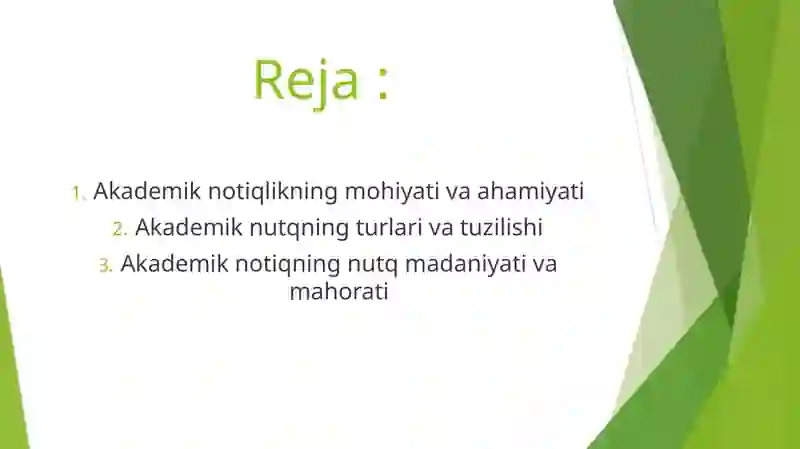 Reja :

1. Akademik notiqlikning mohiyati va ahamiyati
2. Akademik nutqning turlari va tuzilishi
3. Akademik notiqning nutq madaniyati va mahorati